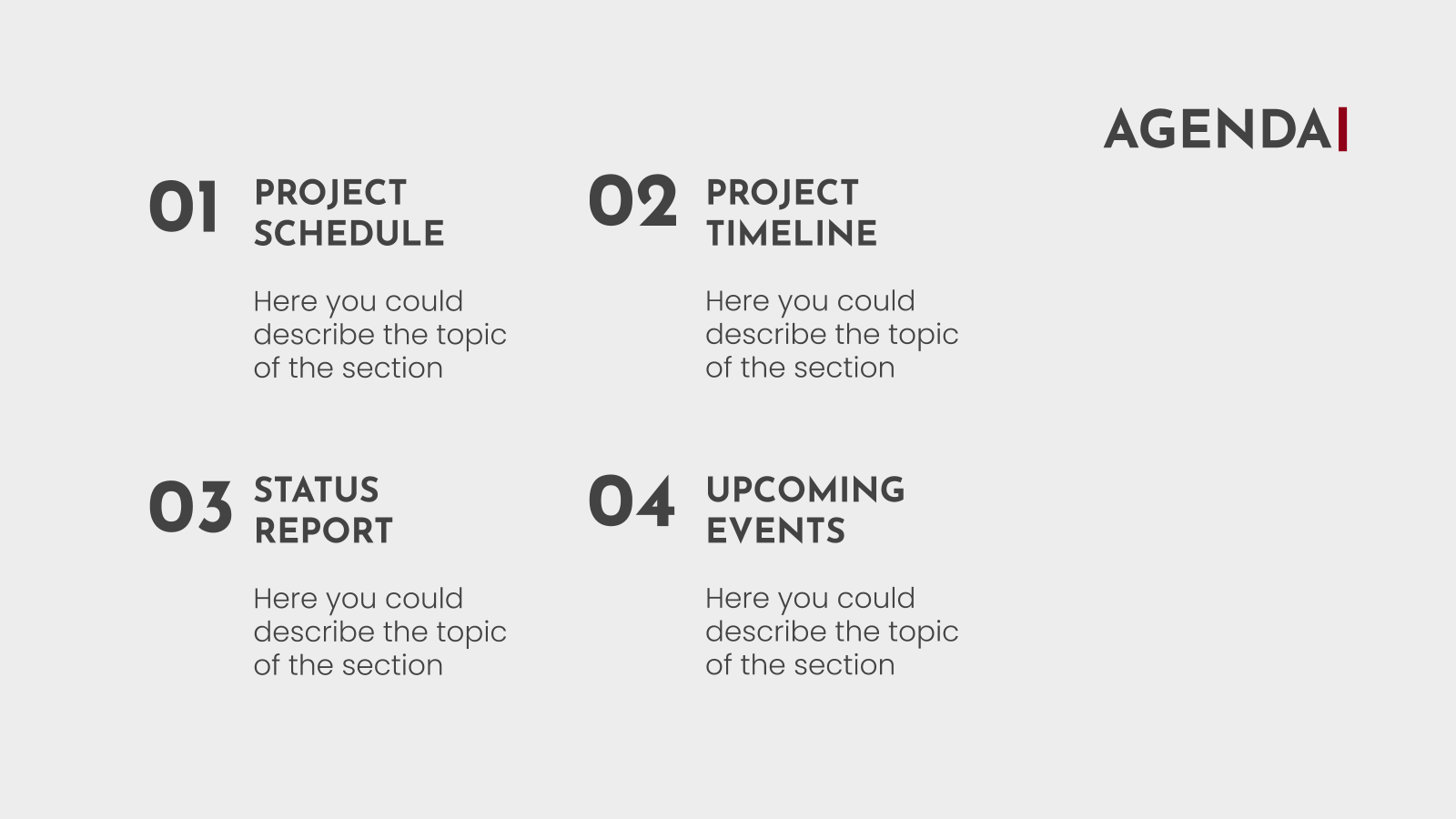 AGENDA

01 PROJECT SCHEDULE

Here you could describe the topic of the section

02 PROJECT TIMELINE

Here you could describe the topic of the section

03 STATUS REPORT

Here you could describe the topic of the section

04 UPCOMING EVENTS

Here you could describe the topic of the section